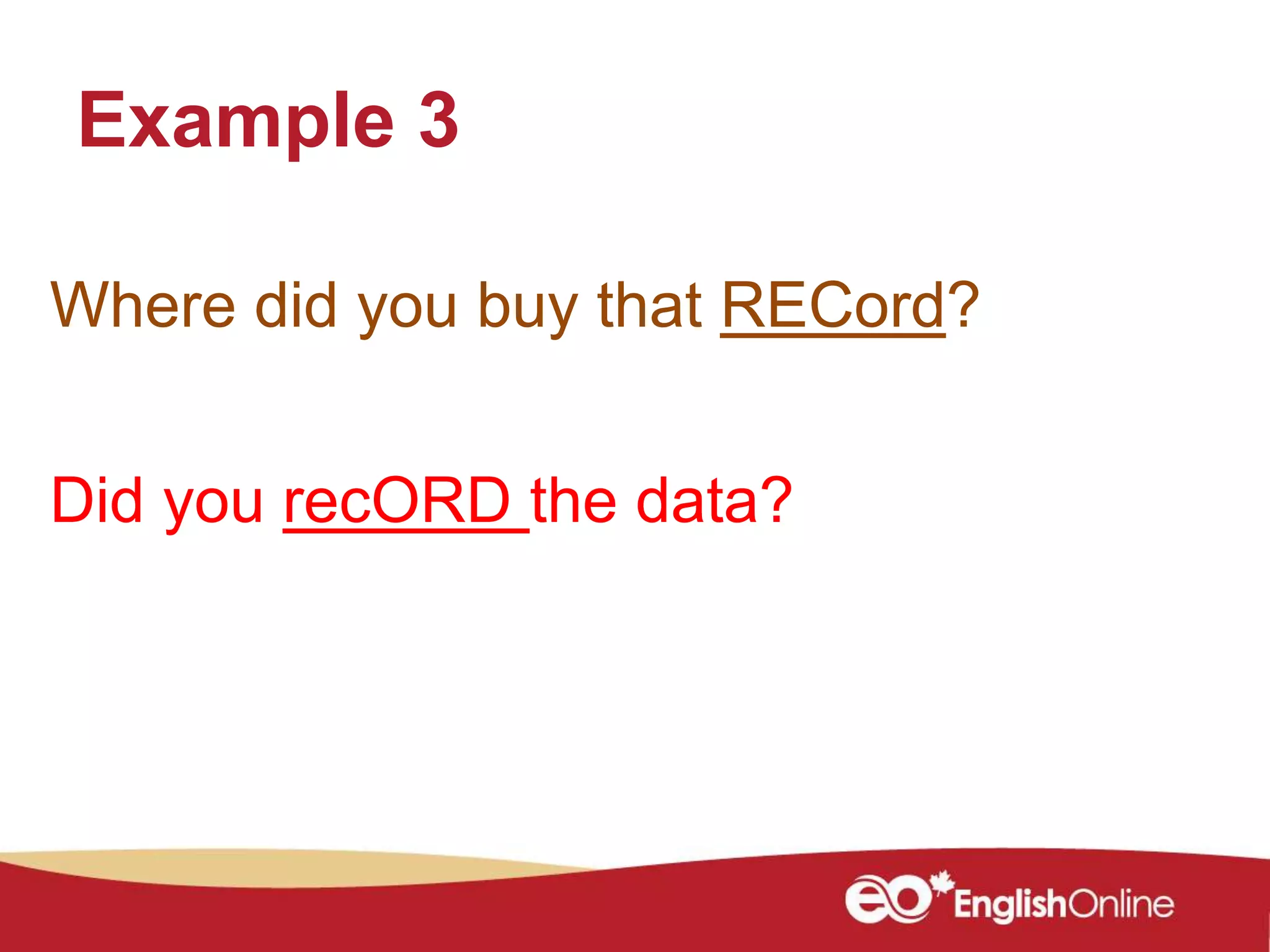 Example 3

Where did you buy that RECord?

Did you recORD the data?

eo EnglishOnline